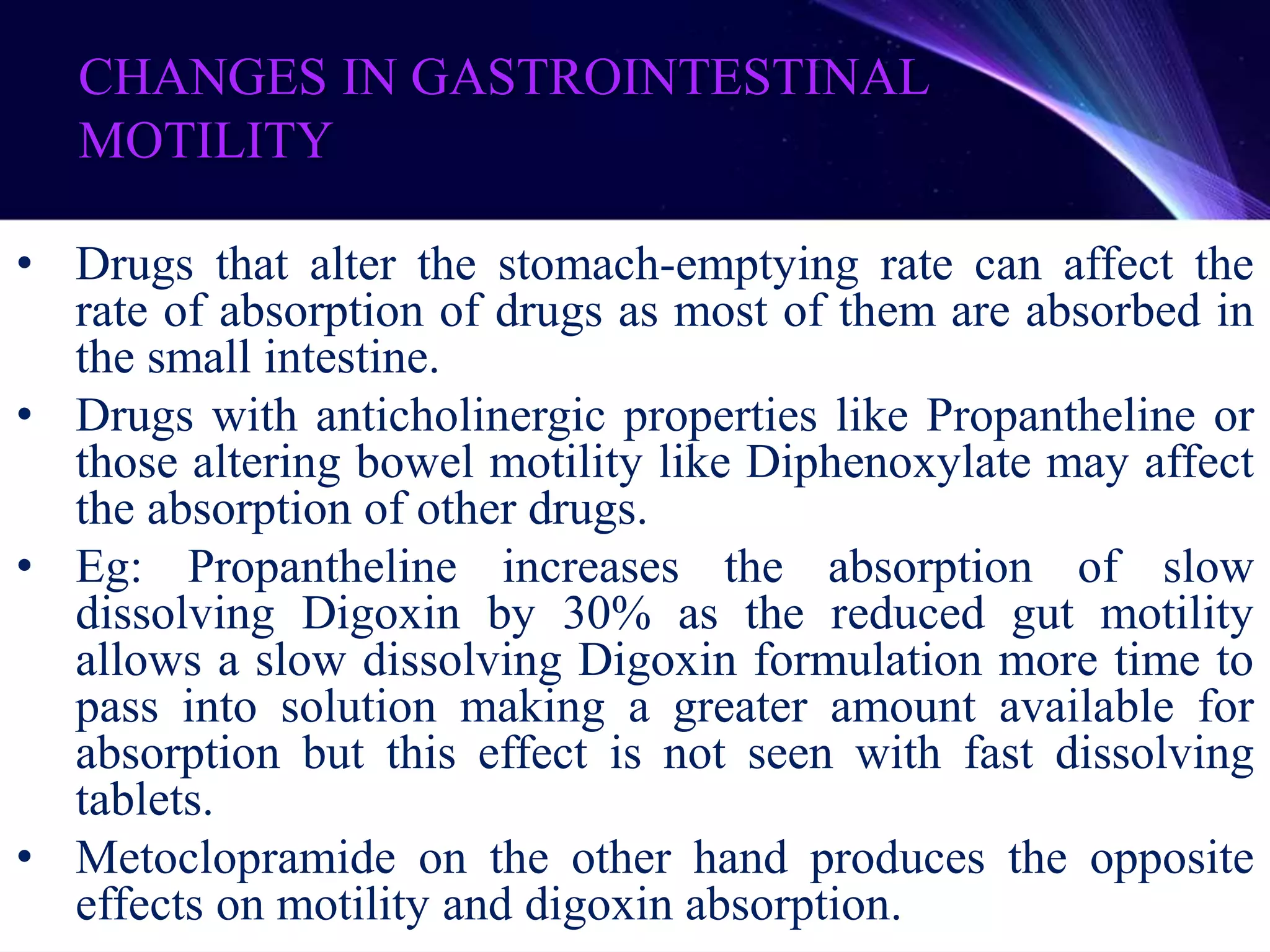 CHANGES IN GASTROINTESTINAL MOTILITY

• Drugs that alter the stomach-emptying rate can affect the rate of absorption of drugs as most of them are absorbed in the small intestine.

• Drugs with anticholinergic properties like Propantheline or those altering bowel motility like Diphenoxylate may affect the absorption of other drugs.

• Eg: Propantheline increases the absorption of slow dissolving Digoxin by 30% as the reduced gut motility allows a slow dissolving Digoxin formulation more time to pass into solution making a greater amount available for absorption but this effect is not seen with fast dissolving tablets.

• Metoclopramide on the other hand produces the opposite effects on motility and digoxin absorption.